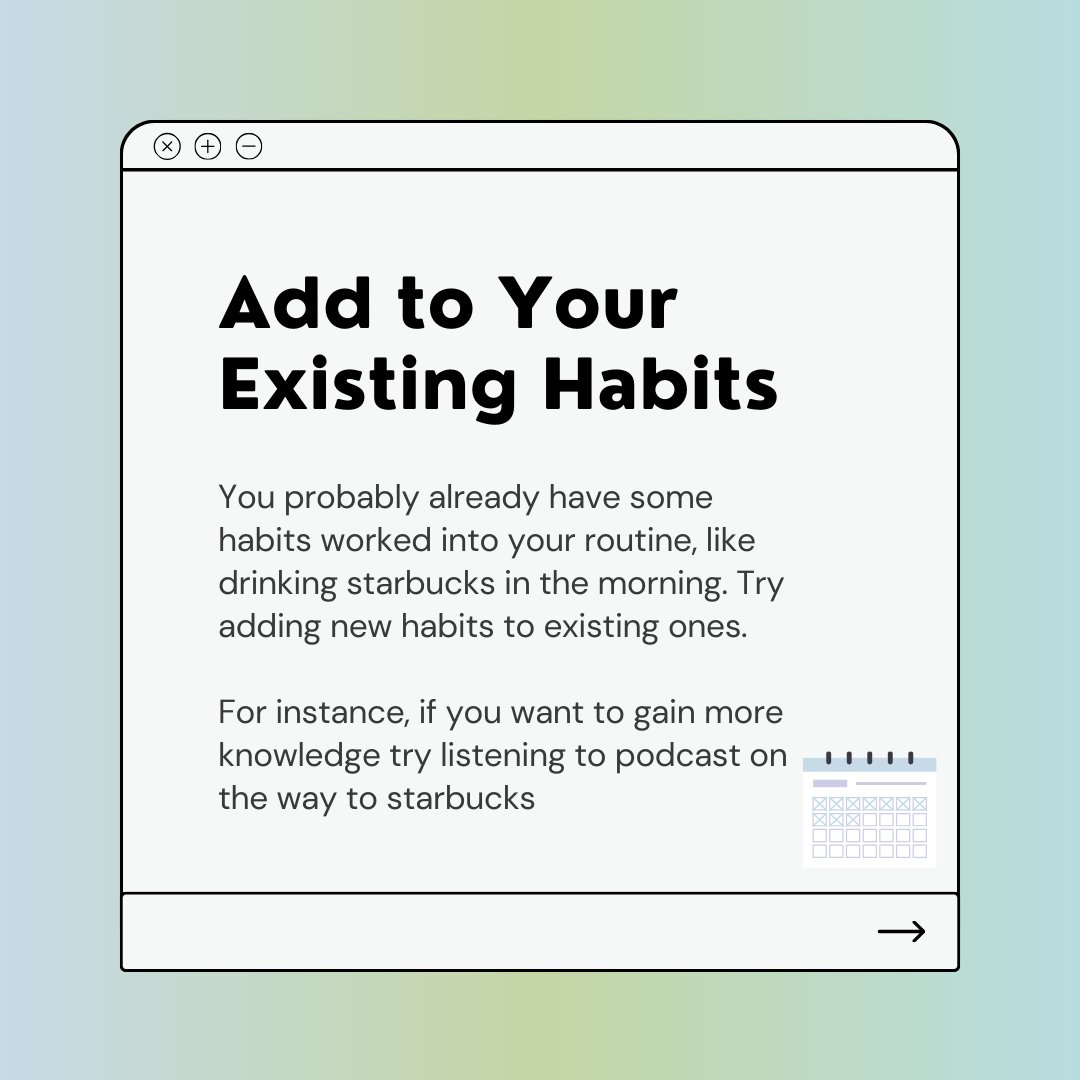 Add to Your Existing Habits

You probably already have some habits worked into your routine, like drinking starbucks in the morning. Try adding new habits to existing ones.

For instance, if you want to gain more knowledge try listening to podcast on the way to starbucks